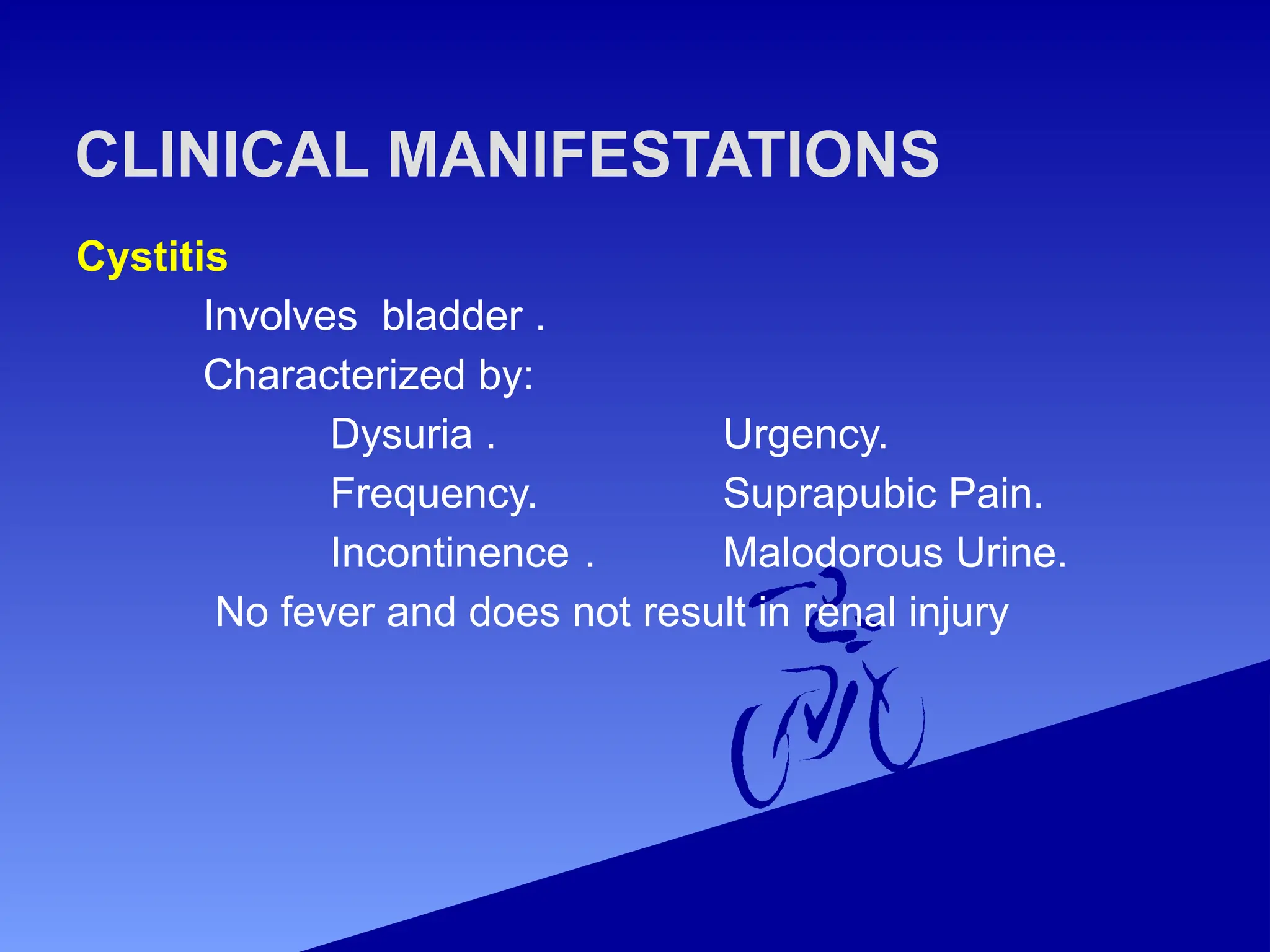 CLINICAL MANIFESTATIONS

Cystitis

Involves bladder .

Characterized by:

Dysuria .

Frequency.

Incontinence .

Urgency.

Suprapubic Pain.

Malodorous Urine.

No fever and does not result in renal injury